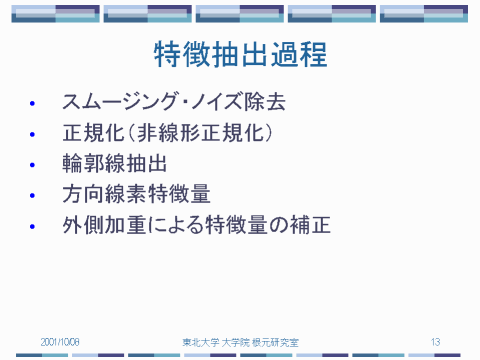 特徴抽出過程

• スムージング・ノイズ除去
• 正規化（非線形正規化）
• 輪郭線抽出
• 方向線素特徴量
• 外側加重による特徴量の補正

2001/10/08
東北大学 大学院 根元研究室
13